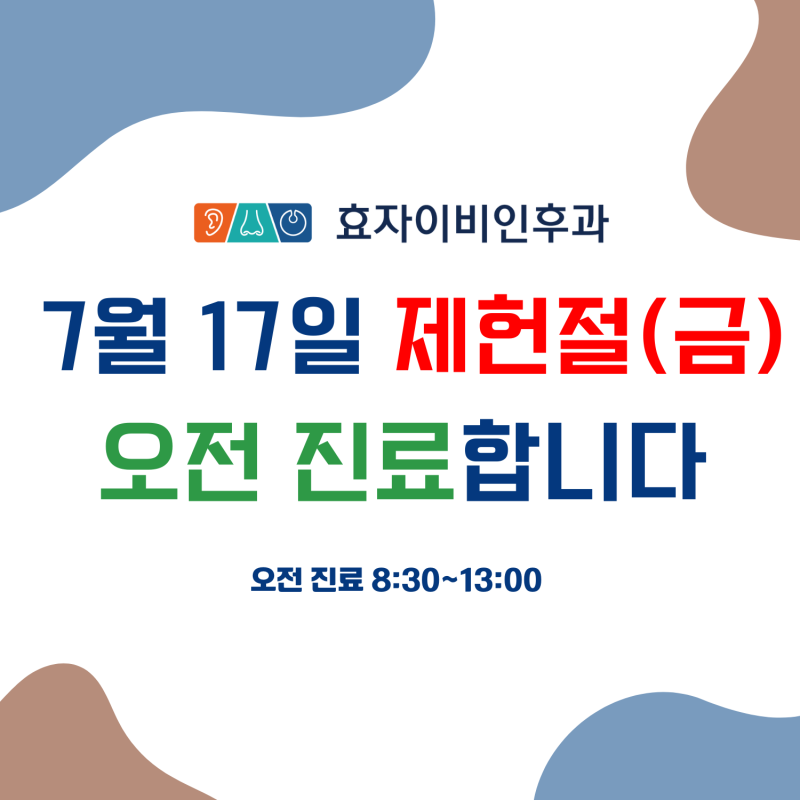 효자이비인후과

7월 17일 제헌절(금)

오전 진료합니다

오전 진료 8:30~13:00